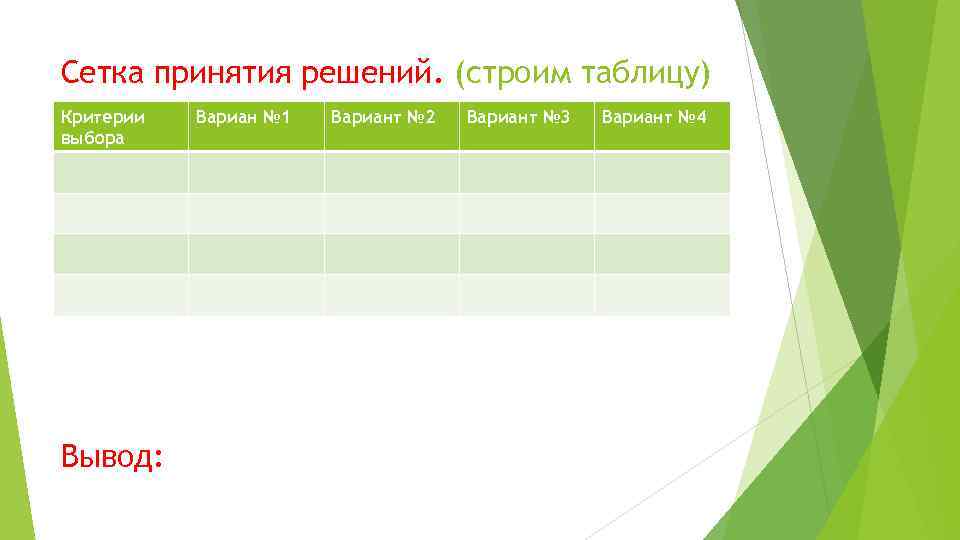 Сетка принятия решений. (строим таблицу)

| Критерии выбора | Вариан №1 | Вариант №2 | Вариант №3 | Вариант №4 |
|---|---|---|---|---|
| | | | | |
| | | | | |
| | | | | |
| | | | | |

Вывод: